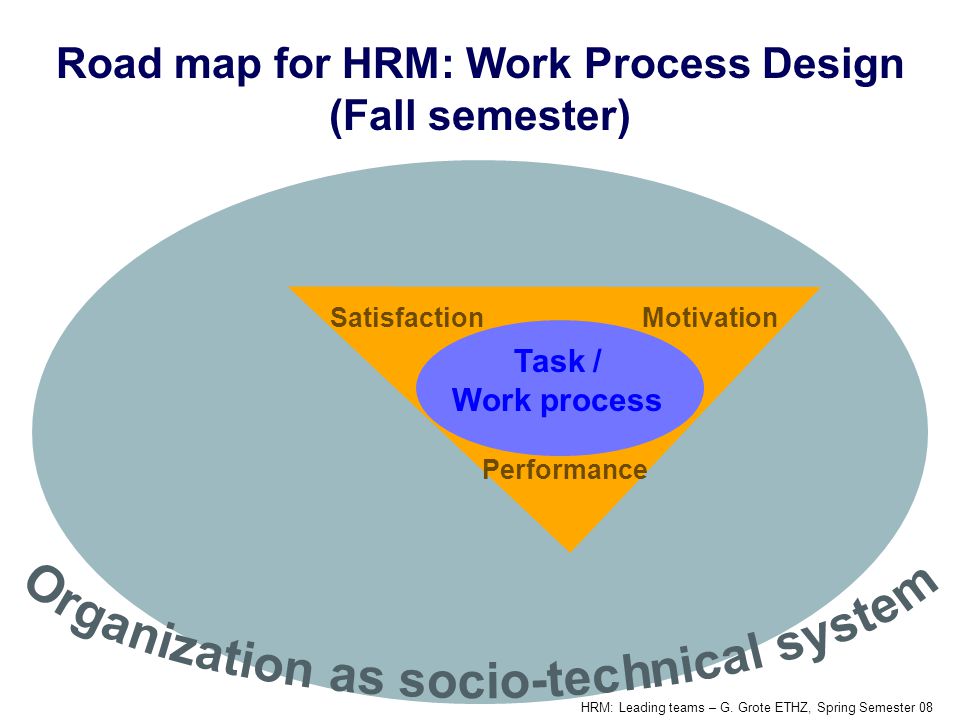 Road map for HRM: Work Process Design (Fall semester)

Satisfaction

Motivation

Task / Work process

Performance

Organization as socio-technical system

HRM: Leading teams – G. Grote ETHZ, Spring Semester 08